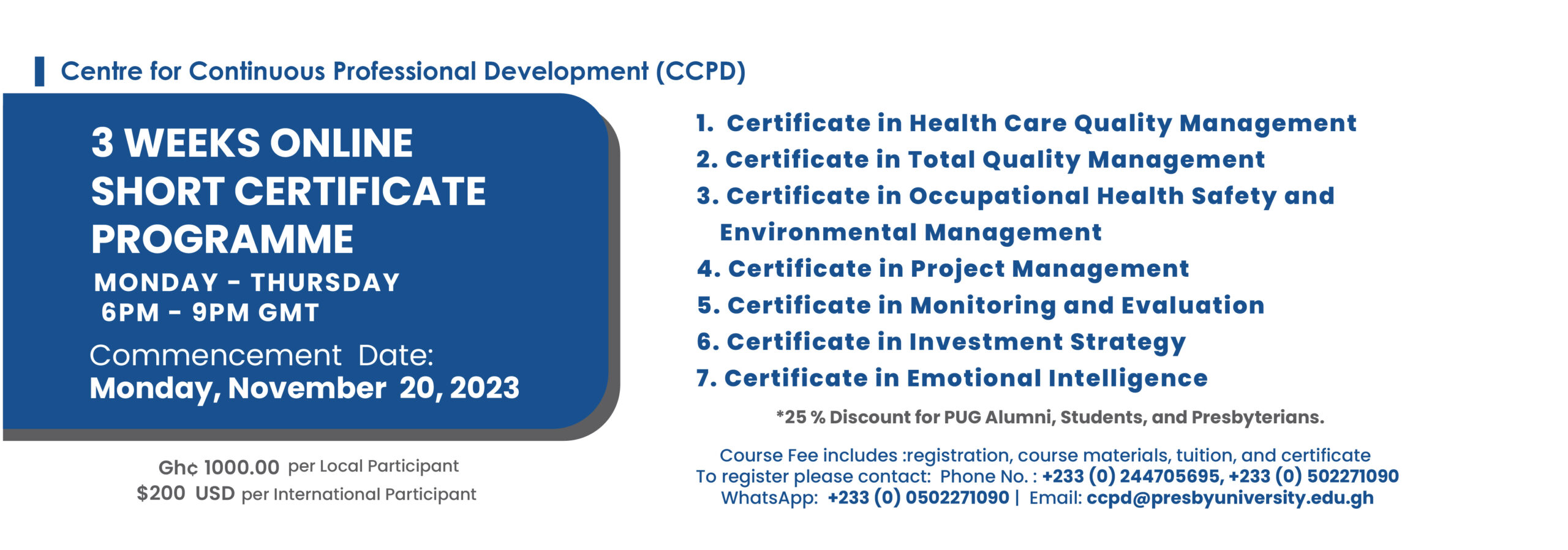 Centre for Continuous Professional Development (CCPD)

3 WEEKS ONLINE SHORT CERTIFICATE PROGRAMME

MONDAY - THURSDAY
6PM - 9PM GMT

Commencement Date:
Monday, November 20, 2023

Gh¢ 1000.00 per Local Participant
$200 USD per International Participant

1. Certificate in Health Care Quality Management
2. Certificate in Total Quality Management
3. Certificate in Occupational Health Safety and Environmental Management
4. Certificate in Project Management
5. Certificate in Monitoring and Evaluation
6. Certificate in Investment Strategy
7. Certificate in Emotional Intelligence

*25 % Discount for PUG Alumni, Students, and Presbyterians.

Course Fee includes :registration, course materials, tuition, and certificate
To register please contact: Phone No. : +233 (0) 244705695, +233 (0) 502271090
WhatsApp: +233 (0) 0502271090 | Email: ccpd@presbyuniversity.edu.gh